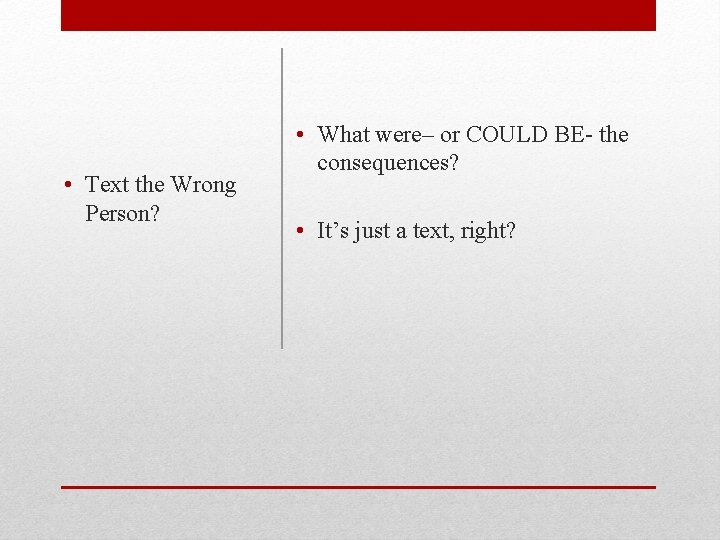 • Text the Wrong Person?

• What were– or COULD BE- the consequences?

• It’s just a text, right?